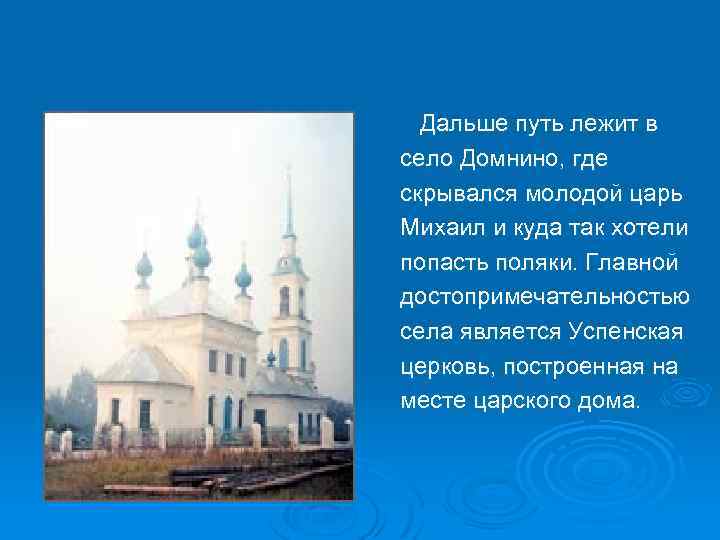 Дальше путь лежит в село Домнино, где скрывался молодой царь Михаил и куда так хотели попасть поляки. Главной достопримечательностью села является Успенская церковь, построенная на месте царского дома.